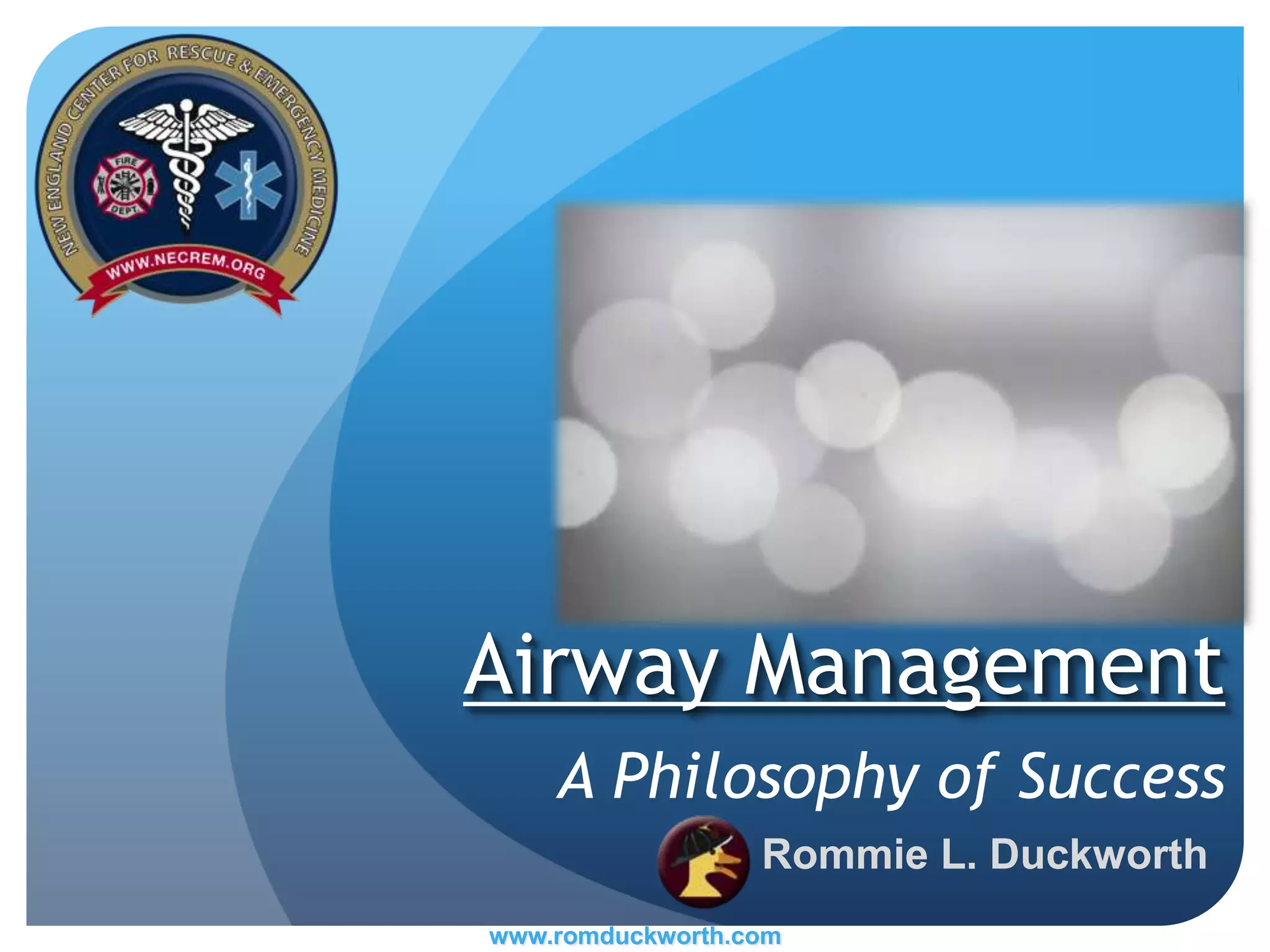 NEW ENGLAND CENTER FOR RESCUE & EMERGENCY MEDICINE

FIRE DEPT.

WWW.NECREM.ORG

Airway Management

A Philosophy of Success

Rommie L. Duckworth

www.romduckworth.com